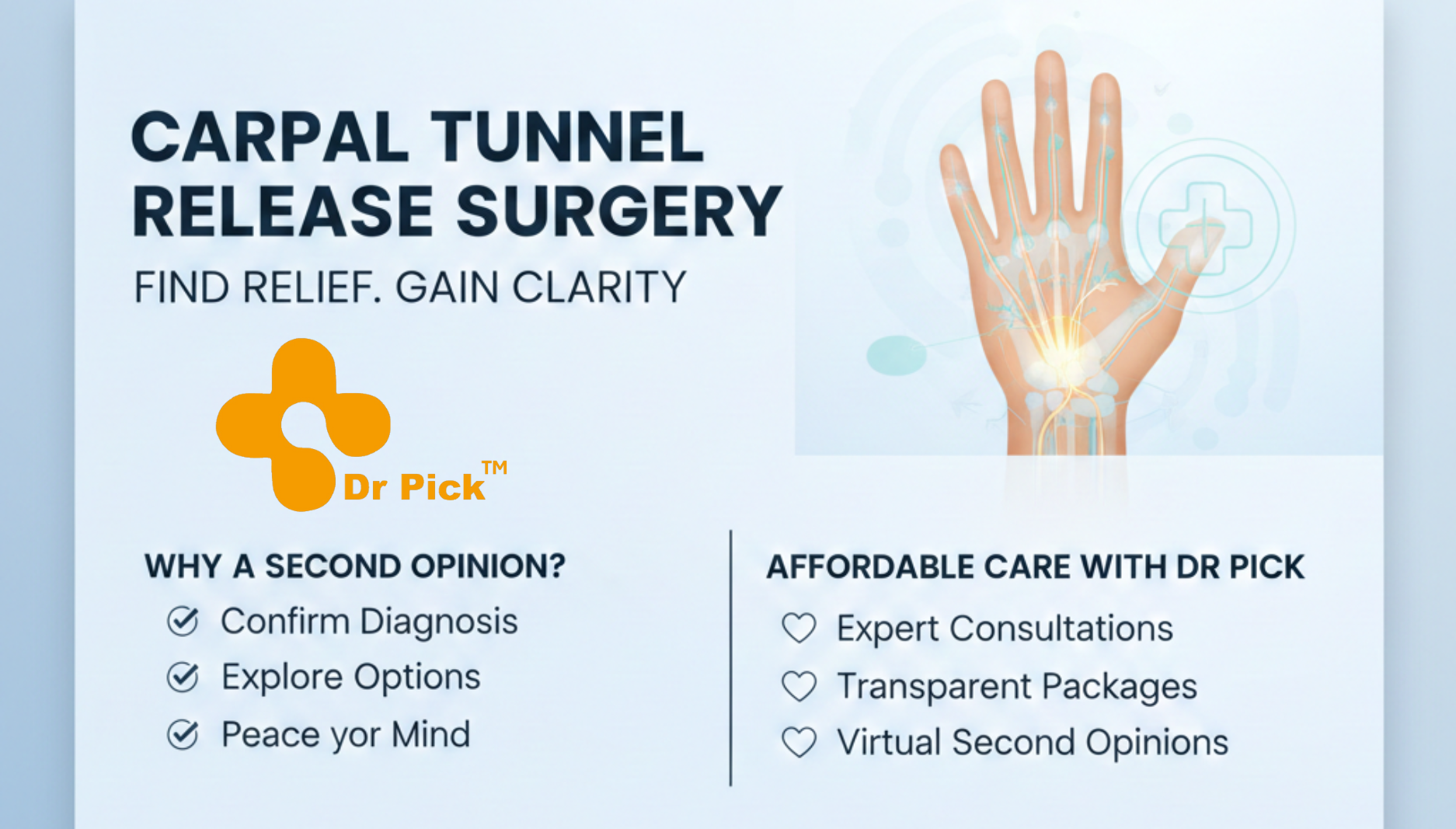 CARPAL TUNNEL RELEASE SURGERY

FIND RELIEF. GAIN CLARITY

Dr Pick™

WHY A SECOND OPINION?

Confirm Diagnosis

Explore Options

Peace yor Mind

AFFORDABLE CARE WITH DR PICK

Expert Consultations

Transparent Packages

Virtual Second Opinions